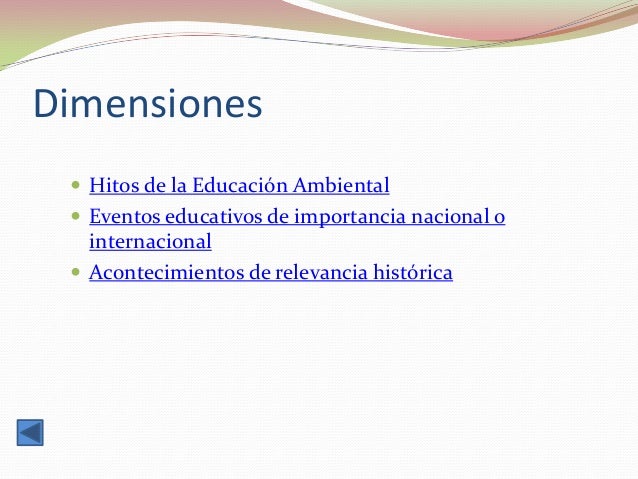 Dimensiones

- Hitos de la Educación Ambiental
- Eventos educativos de importancia nacional o internacional
- Acontecimientos de relevancia histórica